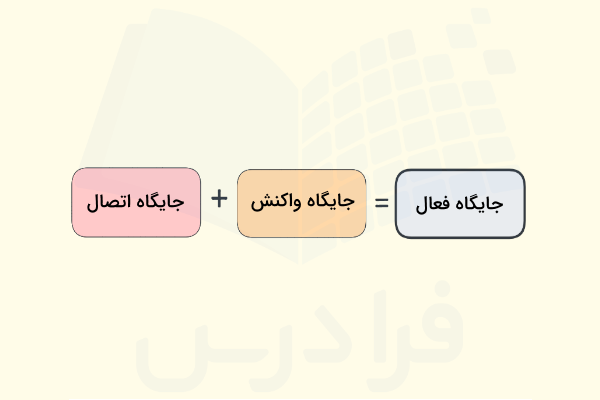 جایگاه فعال = جایگاه واکنش + جایگاه اتصال

فرادرس